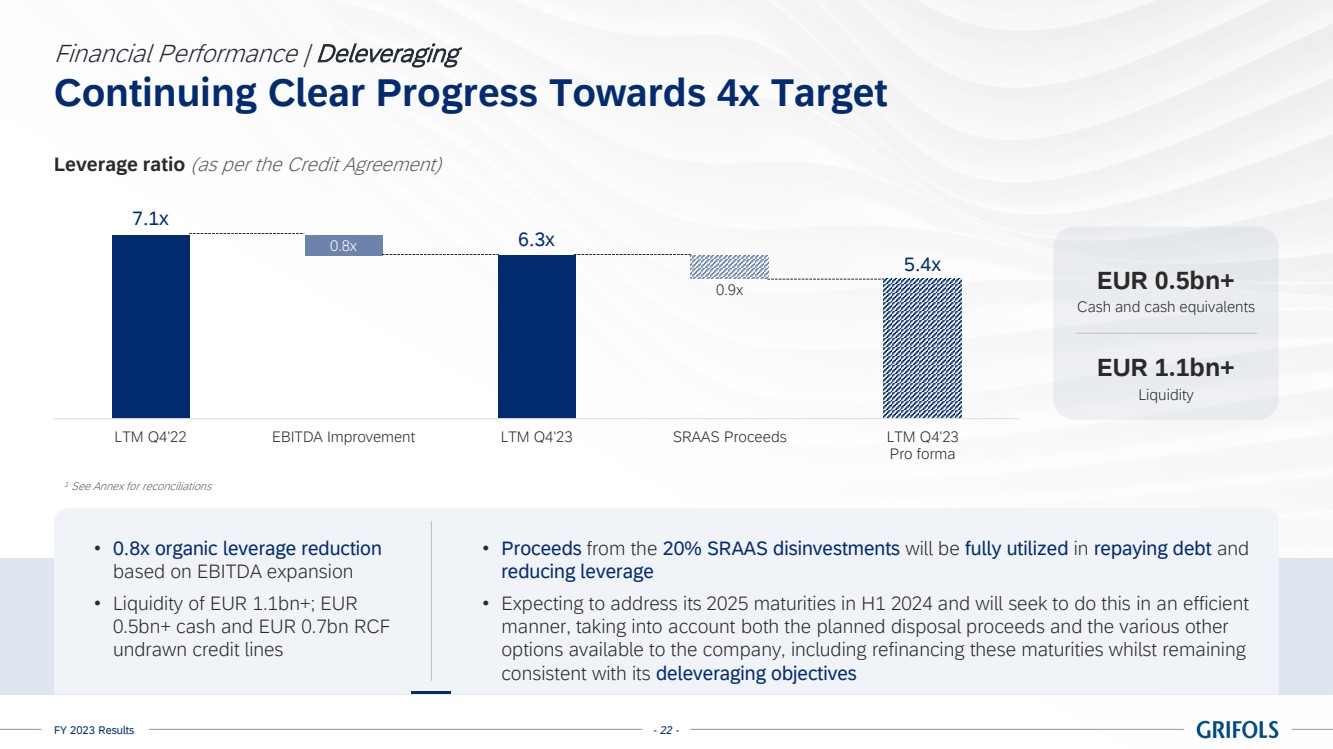 Financial Performance | Deleveraging

Continuing Clear Progress Towards 4x Target

Leverage ratio (as per the Credit Agreement)

7.1x
0.8x
6.3x
0.9x
5.4x

LTM Q4'22
EBITDA Improvement
LTM Q4'23
SRAAS Proceeds
LTM Q4'23 Pro forma

EUR 0.5bn+
Cash and cash equivalents

EUR 1.1bn+
Liquidity

¹ See Annex for reconciliations

• 0.8x organic leverage reduction based on EBITDA expansion

• Liquidity of EUR 1.1bn+; EUR 0.5bn+ cash and EUR 0.7bn RCF undrawn credit lines

• Proceeds from the 20% SRAAS disinvestments will be fully utilized in repaying debt and reducing leverage

• Expecting to address its 2025 maturities in H1 2024 and will seek to do this in an efficient manner, taking into account both the planned disposal proceeds and the various other options available to the company, including refinancing these maturities whilst remaining consistent with its deleveraging objectives

FY 2023 Results
- 22 -
GRIFOLS